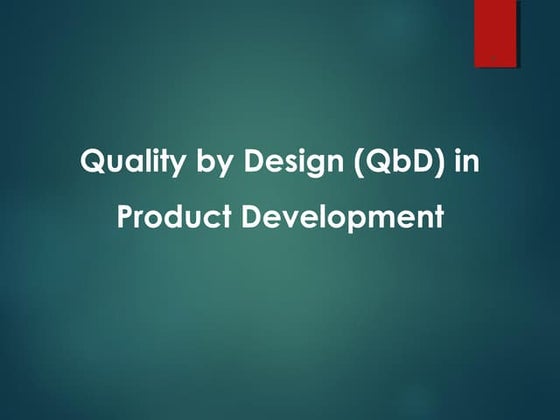 Quality by Design (QbD) in Product Development